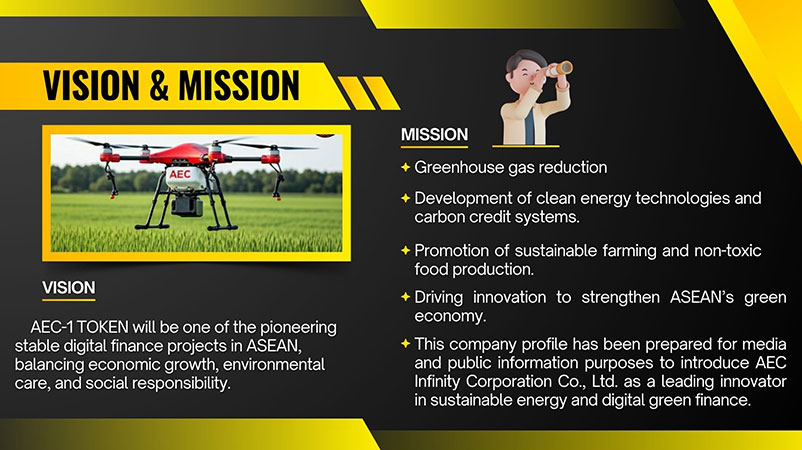 VISION & MISSION

AEC

VISION

AEC-1 TOKEN will be one of the pioneering stable digital finance projects in ASEAN, balancing economic growth, environmental care, and social responsibility.

MISSION

✦ Greenhouse gas reduction

✦ Development of clean energy technologies and carbon credit systems.

✦ Promotion of sustainable farming and non-toxic food production.

✦ Driving innovation to strengthen ASEAN's green economy.

✦ This company profile has been prepared for media and public information purposes to introduce AEC Infinity Corporation Co., Ltd. as a leading innovator in sustainable energy and digital green finance.